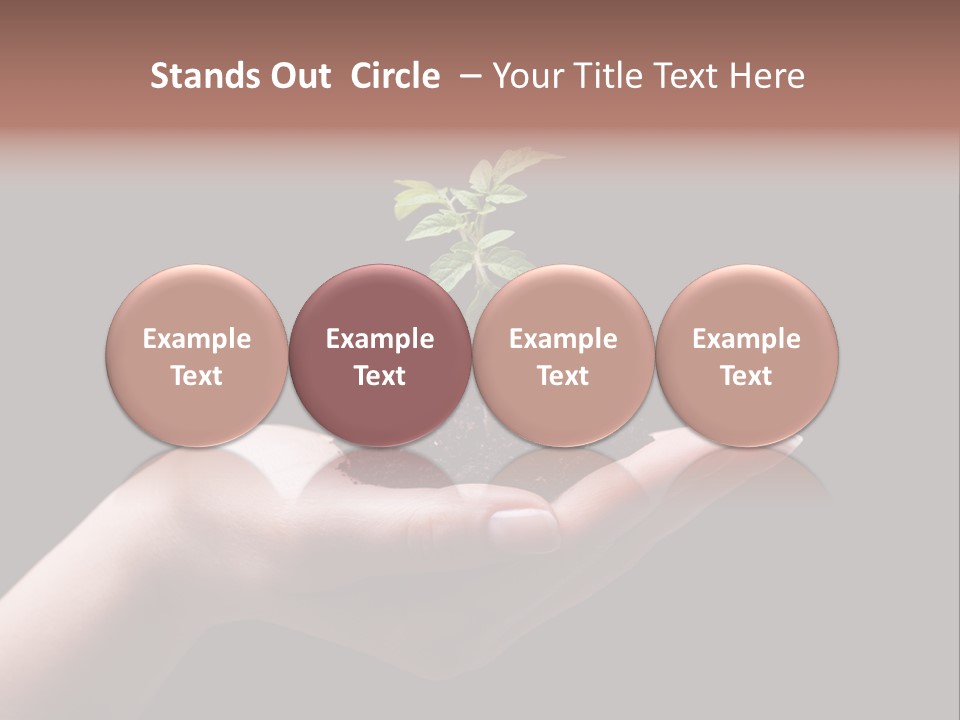 Stands Out Circle – Your Title Text Here

Example Text

Example Text

Example Text

Example Text